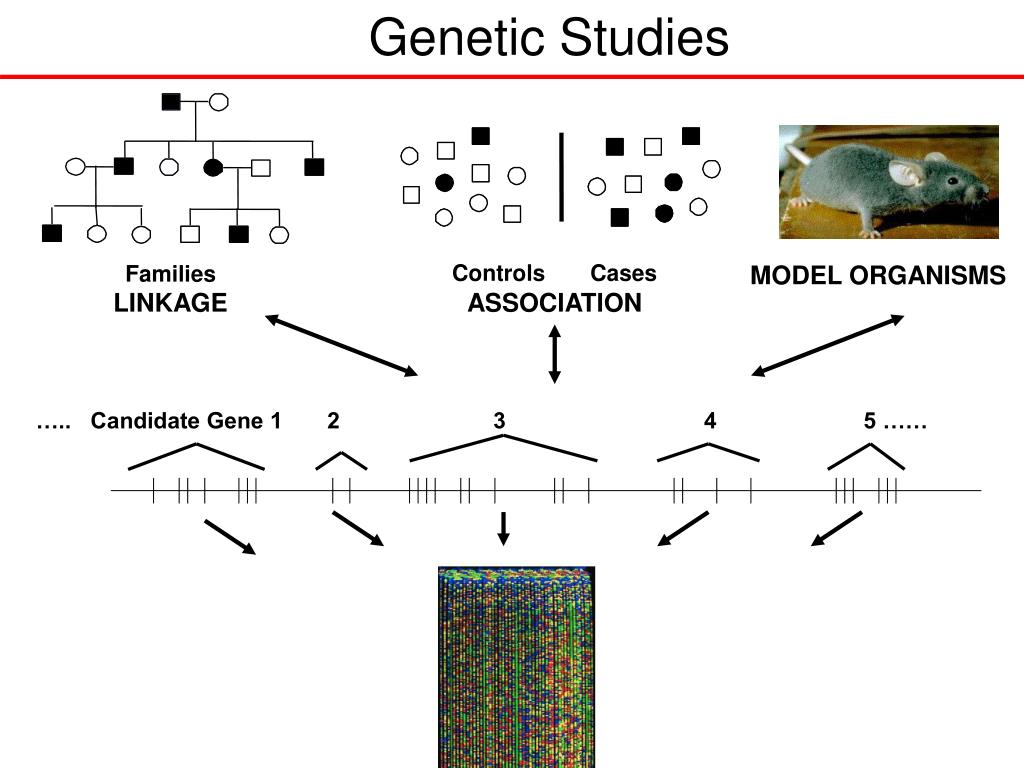 Genetic Studies

Families
LINKAGE

Controls Cases
ASSOCIATION

MODEL ORGANISMS

….. Candidate Gene 1 2 3 4 5 ……